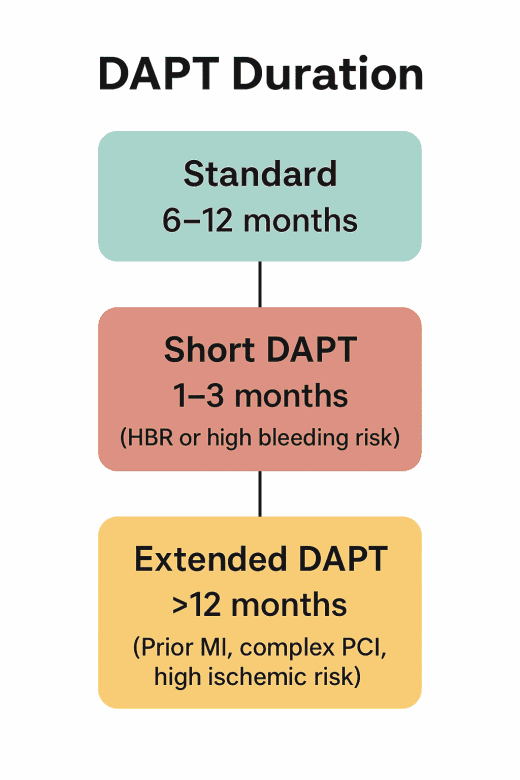 DAPT Duration

Standard
6–12 months

Short DAPT
1–3 months
(HBR or high bleeding risk)

Extended DAPT
>12 months
(Prior MI, complex PCI, high ischemic risk)